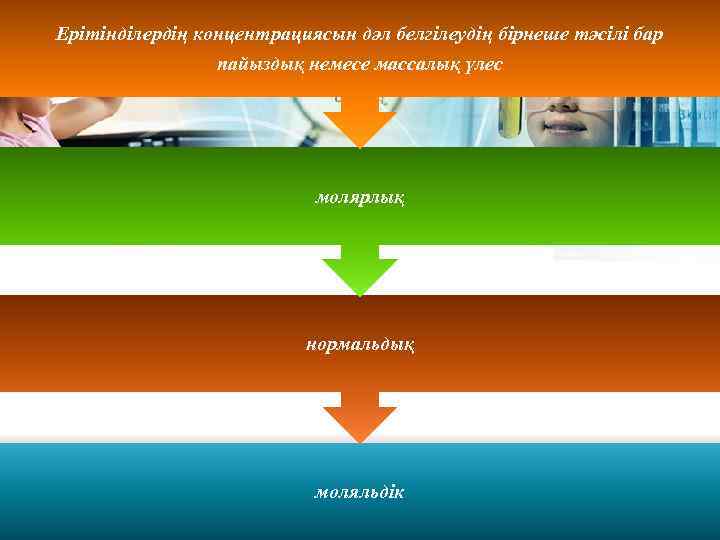 Ерітінділердің концентрациясын дәл белгілеудің бірнеше тәсілі бар пайыздық немесе массалық үлес

молярлық

нормальдық

моляльдік